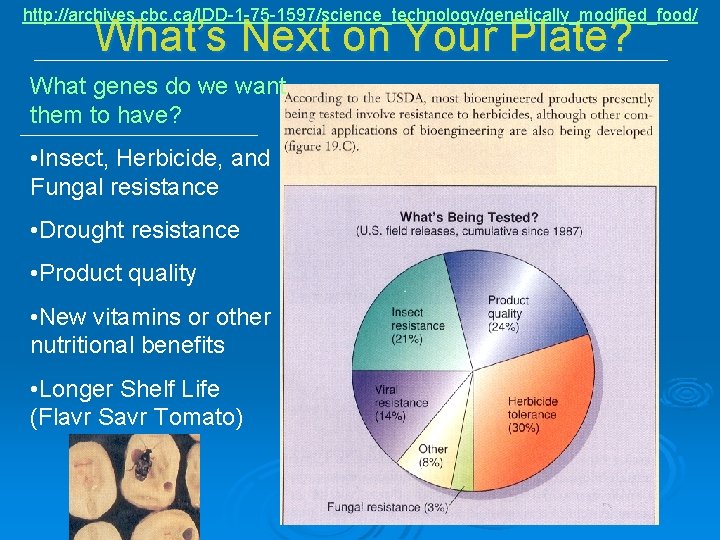 http://archives.cbc.ca/IDD-1-75-1597/science_technology/genetically_modified_food/

What's Next on Your Plate?

What genes do we want them to have?

•Insect, Herbicide, and Fungal resistance

•Drought resistance

•Product quality

•New vitamins or other nutritional benefits

•Longer Shelf Life (Flavr Savr Tomato)

According to the USDA, most bioengineered products presently being tested involve resistance to herbicides, although other commercial applications of bioengineering are also being developed (figure 19.C).

What's Being Tested?
(U.S. field releases, cumulative since 1987)

Insect resistance (21%)

Product quality (24%)

Herbicide tolerance (30%)

Viral resistance (14%)

Other (8%)

Fungal resistance (3%)